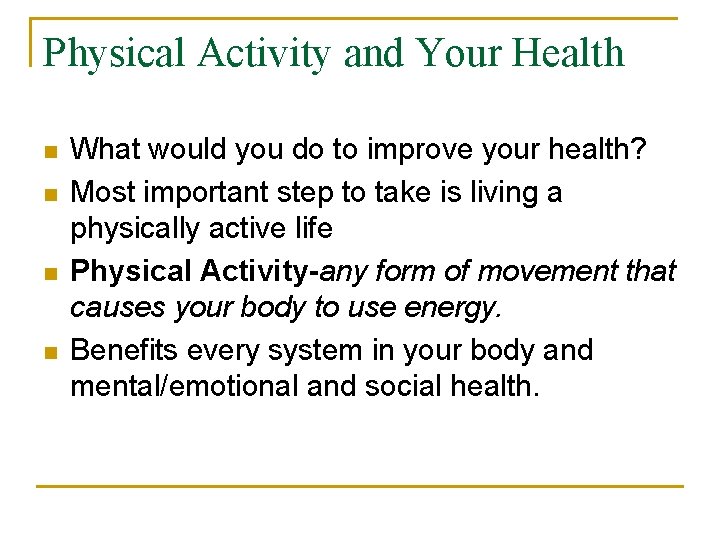 Physical Activity and Your Health

- What would you do to improve your health?
- Most important step to take is living a physically active life
- Physical Activity-any form of movement that causes your body to use energy.
- Benefits every system in your body and mental/emotional and social health.